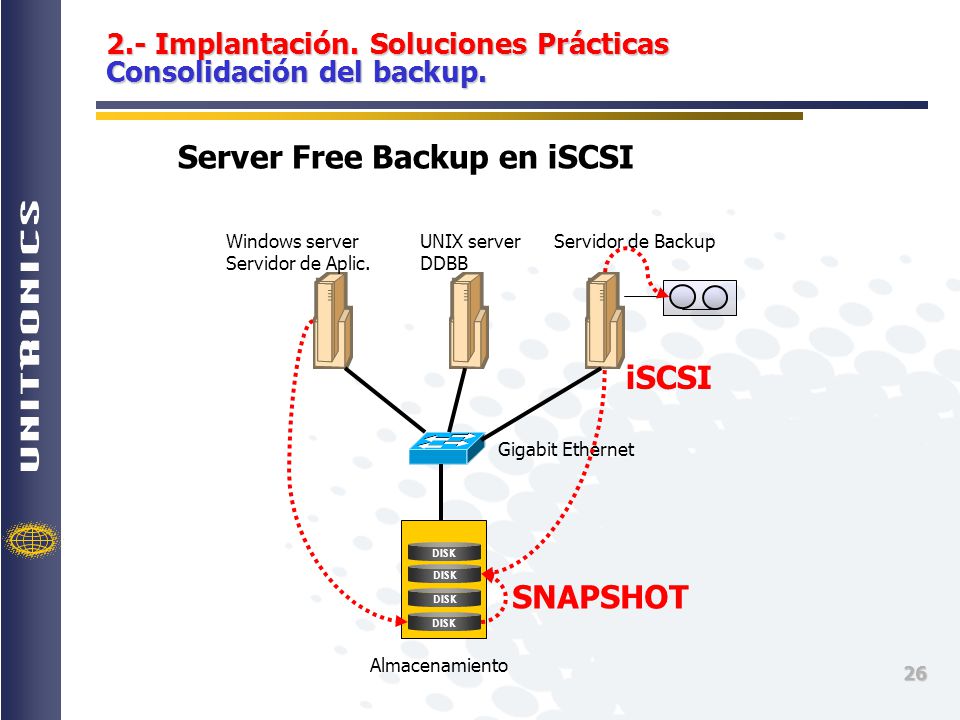 UNITRONICS

2.- Implantación. Soluciones Prácticas
Consolidación del backup.

Server Free Backup en iSCSI

Windows server
Servidor de Aplic.

UNIX server
DDBB

Servidor de Backup

iSCSI

Gigabit Ethernet

DISK
DISK
DISK
DISK

SNAPSHOT

Almacenamiento

26